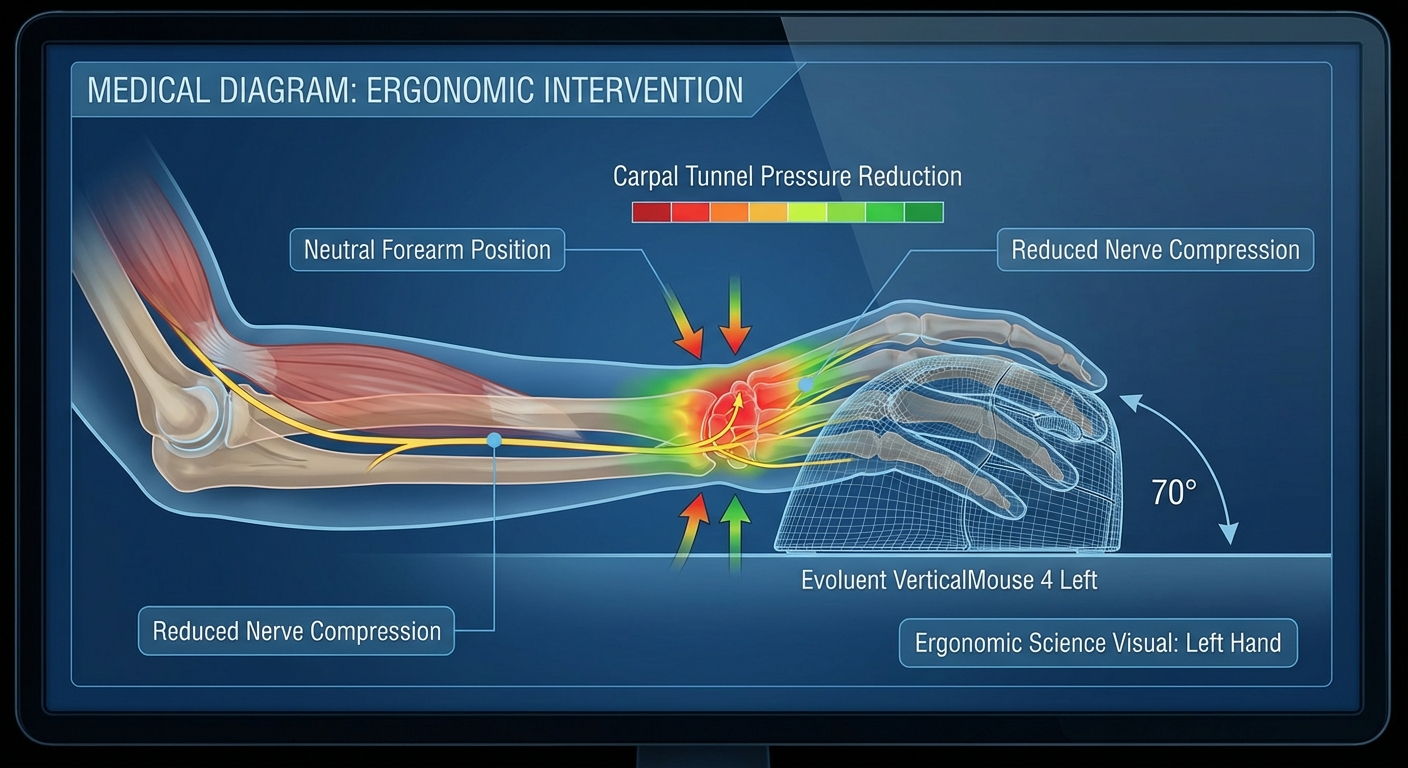 MEDICAL DIAGRAM: ERGONOMIC INTERVENTION

Carpal Tunnel Pressure Reduction

Neutral Forearm Position

Reduced Nerve Compression

70°

Evoluent VerticalMouse 4 Left

Reduced Nerve Compression

Ergonomic Science Visual: Left Hand